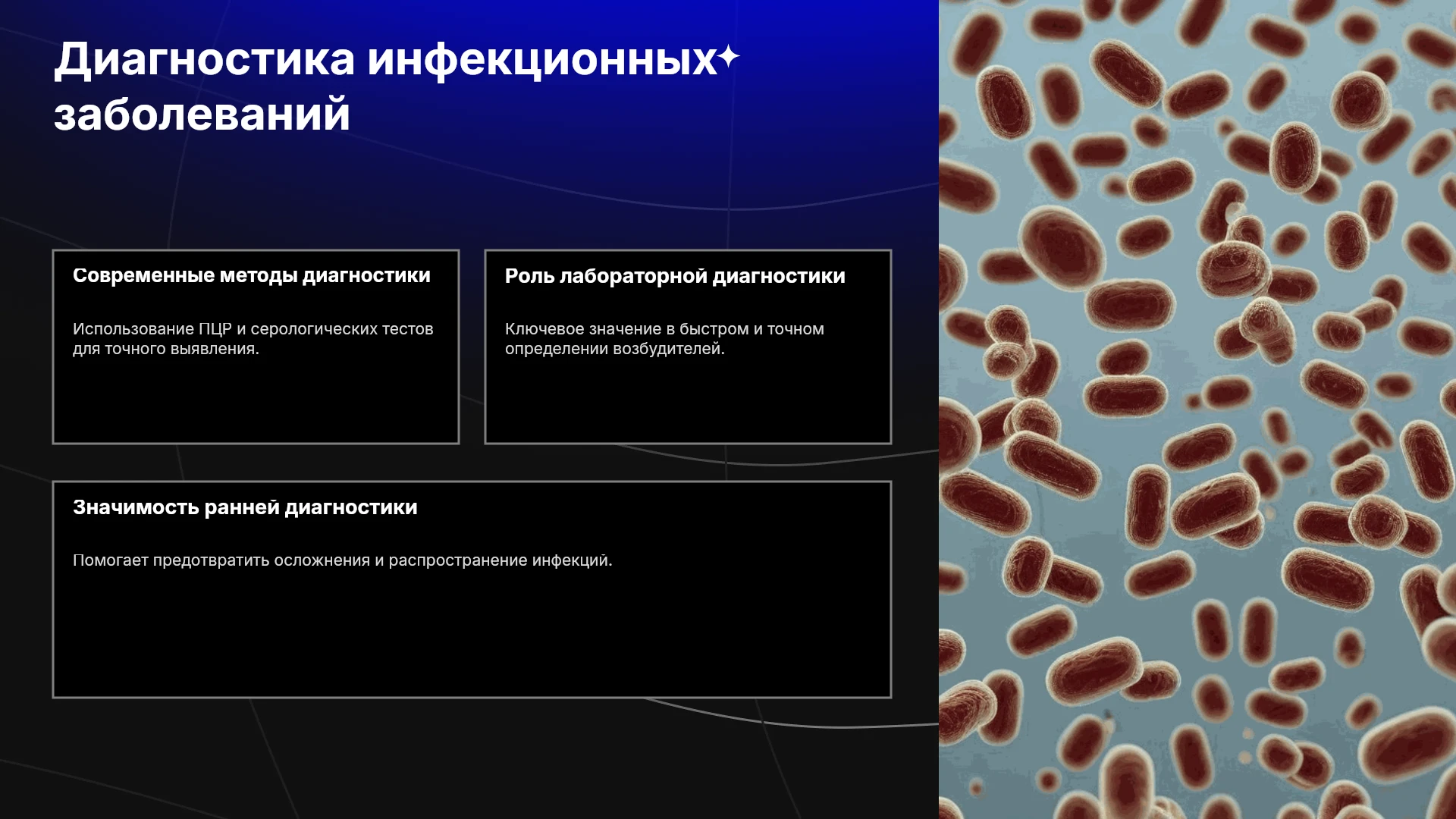 Диагностика инфекционных заболеваний

Современные методы диагностики

Использование ПЦР и серологических тестов для точного выявления.

Роль лабораторной диагностики

Ключевое значение в быстром и точном определении возбудителей.

Значимость ранней диагностики

Помогает предотвратить осложнения и распространение инфекций.